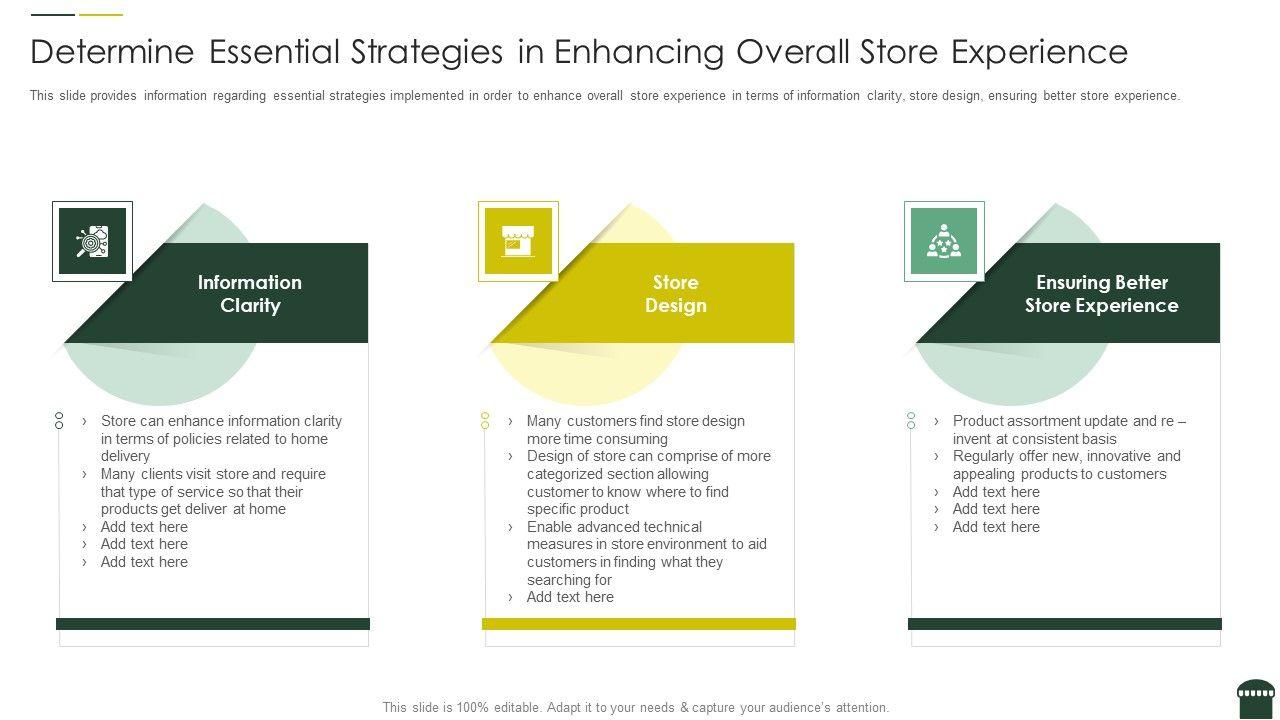 Determine Essential Strategies in Enhancing Overall Store Experience

This slide provides information regarding essential strategies implemented in order to enhance overall store experience in terms of information clarity, store design, ensuring better store experience.

Information Clarity

› Store can enhance information clarity in terms of policies related to home delivery
› Many clients visit store and require that type of service so that their products get deliver at home
› Add text here
› Add text here
› Add text here

Store Design

› Many customers find store design more time consuming
› Design of store can comprise of more categorized section allowing customer to know where to find specific product
› Enable advanced technical measures in store environment to aid customers in finding what they searching for
› Add text here

Ensuring Better Store Experience

› Product assortment update and re – invent at consistent basis
› Regularly offer new, innovative and appealing products to customers
› Add text here
› Add text here
› Add text here

This slide is 100% editable. Adapt it to your needs & capture your audience's attention.